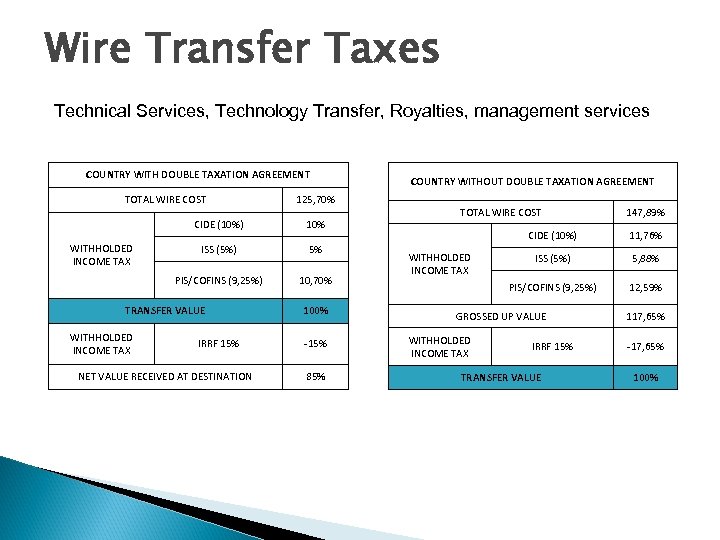 Wire Transfer Taxes

Technical Services, Technology Transfer, Royalties, management services

| COUNTRY WITH DOUBLE TAXATION AGREEMENT | | |
|---|---|---|
| TOTAL WIRE COST | | 125,70% |
| WITHHOLDED INCOME TAX | CIDE (10%) | 10% |
| | ISS (5%) | 5% |
| | PIS/COFINS (9,25%) | 10,70% |
| TRANSFER VALUE | | 100% |
| WITHHOLDED INCOME TAX | IRRF 15% | -15% |
| NET VALUE RECEIVED AT DESTINATION | | 85% |

| COUNTRY WITHOUT DOUBLE TAXATION AGREEMENT | | |
|---|---|---|
| TOTAL WIRE COST | | 147,89% |
| WITHHOLDED INCOME TAX | CIDE (10%) | 11,76% |
| | ISS (5%) | 5,88% |
| | PIS/COFINS (9,25%) | 12,59% |
| GROSSED UP VALUE | | 117,65% |
| WITHHOLDED INCOME TAX | IRRF 15% | -17,65% |
| TRANSFER VALUE | | 100% |